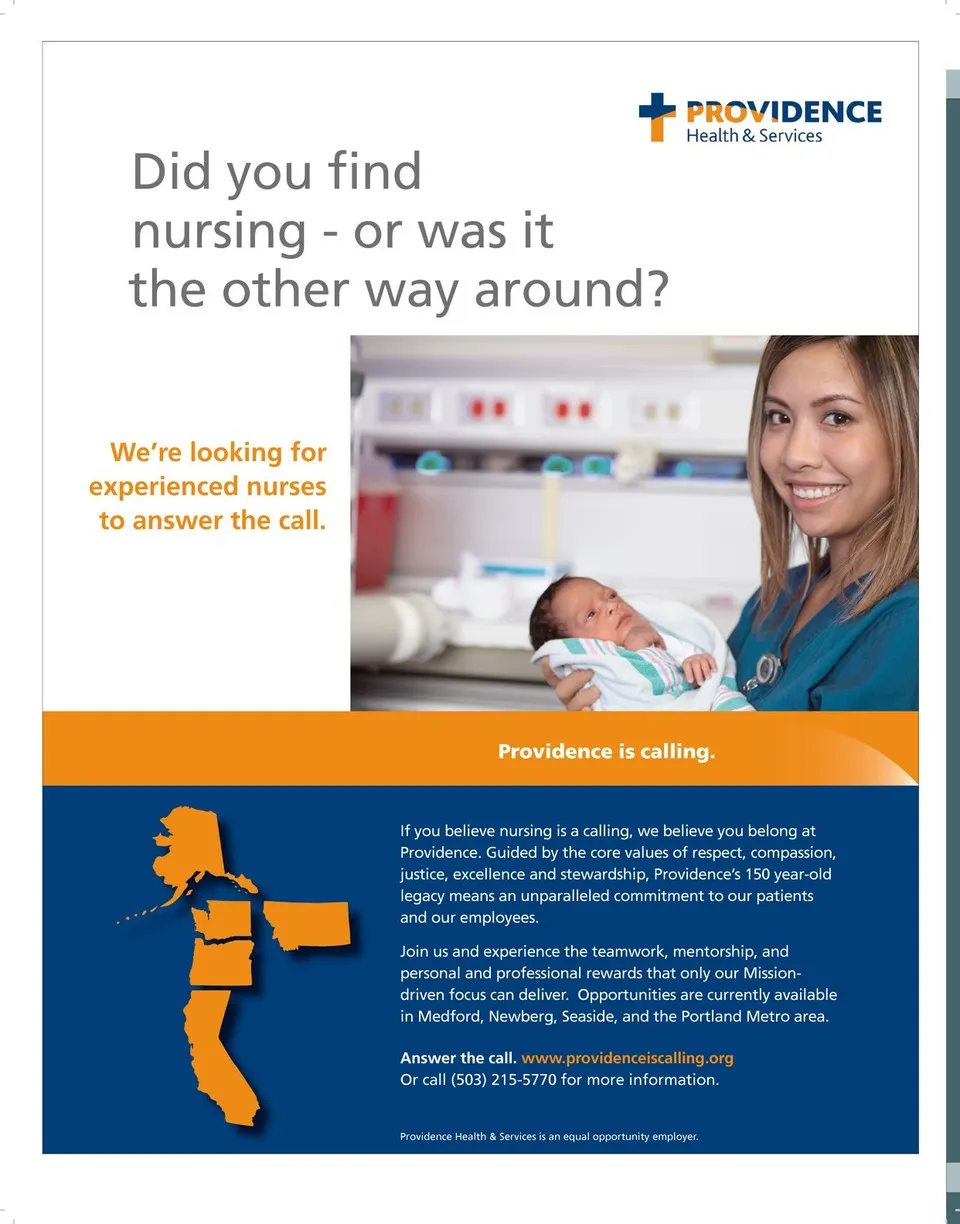 PROVIDENCE
Health & Services

Did you find nursing - or was it the other way around?

We're looking for experienced nurses to answer the call.

Providence is calling.

If you believe nursing is a calling, we believe you belong at Providence. Guided by the core values of respect, compassion, justice, excellence and stewardship, Providence's 150 year-old legacy means an unparalleled commitment to our patients and our employees.

Join us and experience the teamwork, mentorship, and personal and professional rewards that only our Mission-driven focus can deliver. Opportunities are currently available in Medford, Newberg, Seaside, and the Portland Metro area.

Answer the call. www.providenceiscalling.org
Or call (503) 215-5770 for more information.

Providence Health & Services is an equal opportunity employer.